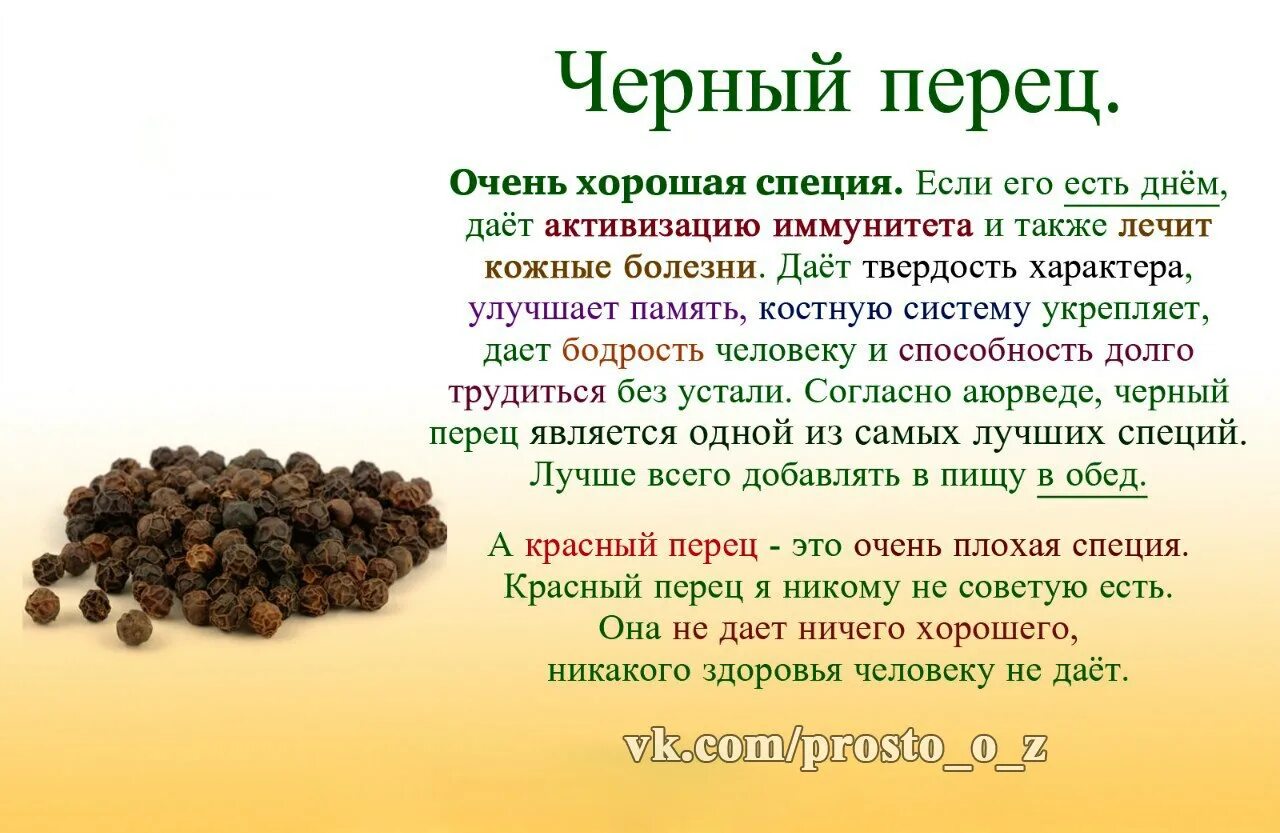 Черный перец.

Очень хорошая специя. Если его есть днём, даёт активизацию иммунитета и также лечит кожные болезни. Даёт твердость характера, улучшает память, костную систему укрепляет, дает бодрость человеку и способность долго трудиться без устали. Согласно аюрведе, черный перец является одной из самых лучших специй. Лучше всего добавлять в пищу в обед.

А красный перец - это очень плохая специя. Красный перец я никому не советую есть. Она не дает ничего хорошего, никакого здоровья человеку не даёт.

vk.com/prosto_o_z